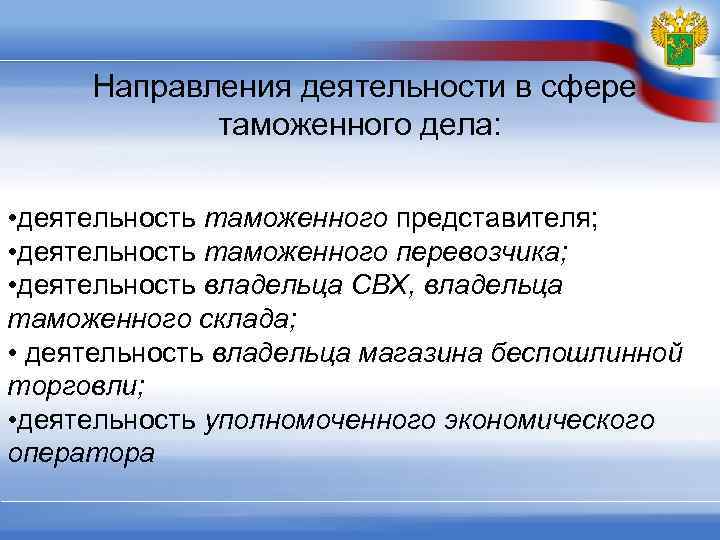 Направления деятельности в сфере таможенного дела:

•деятельность таможенного представителя;
•деятельность таможенного перевозчика;
•деятельность владельца СВХ, владельца таможенного склада;
• деятельность владельца магазина беспошлинной торговли;
•деятельность уполномоченного экономического оператора